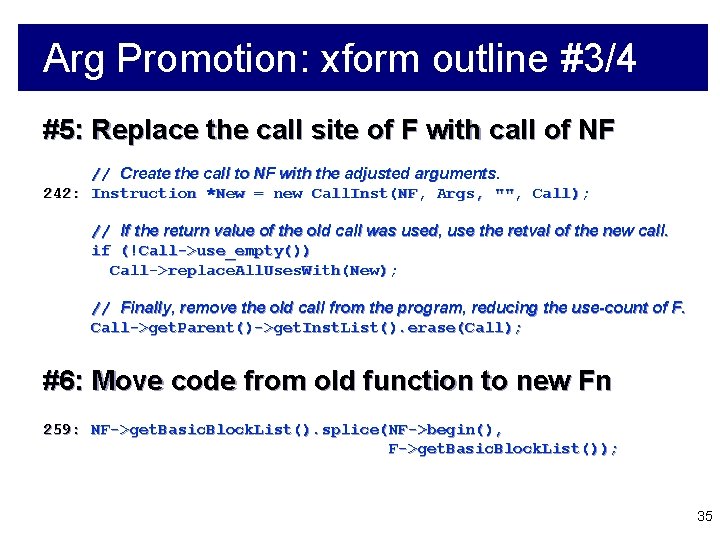 Arg Promotion: xform outline #3/4

#5: Replace the call site of F with call of NF

// Create the call to NF with the adjusted arguments.
242: Instruction *New = new CallInst(NF, Args, "", Call);

// If the return value of the old call was used, use the retval of the new call.
if (!Call->use_empty())
Call->replaceAllUsesWith(New);

// Finally, remove the old call from the program, reducing the use-count of F.
Call->getParent()->getInstList().erase(Call);

#6: Move code from old function to new Fn

259: NF->getBasicBlockList().splice(NF->begin(),
F->getBasicBlockList());

35